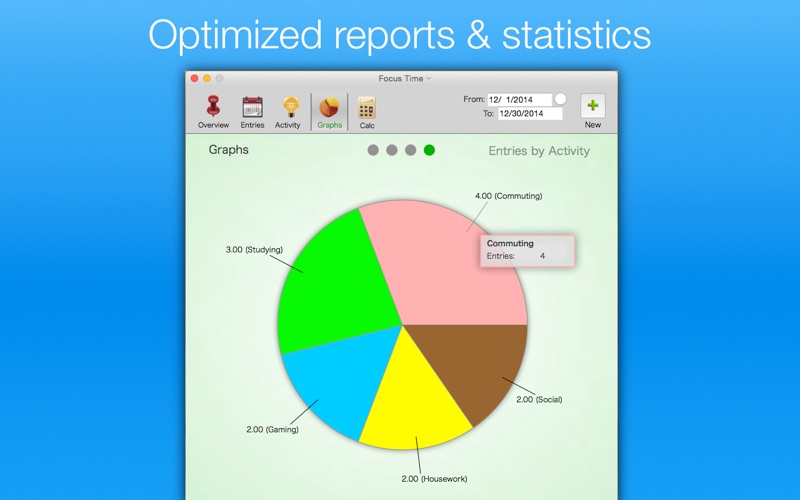 Optimized reports & statistics

Focus Time

Overview Entries Activity Graphs Calc

From: 12/ 1/2014
To: 12/30/2014

New

Graphs

Entries by Activity

4.00 (Commuting)

Commuting
Entries: 4

3.00 (Studying)

2.00 (Social)

2.00 (Gaming)

2.00 (Housework)